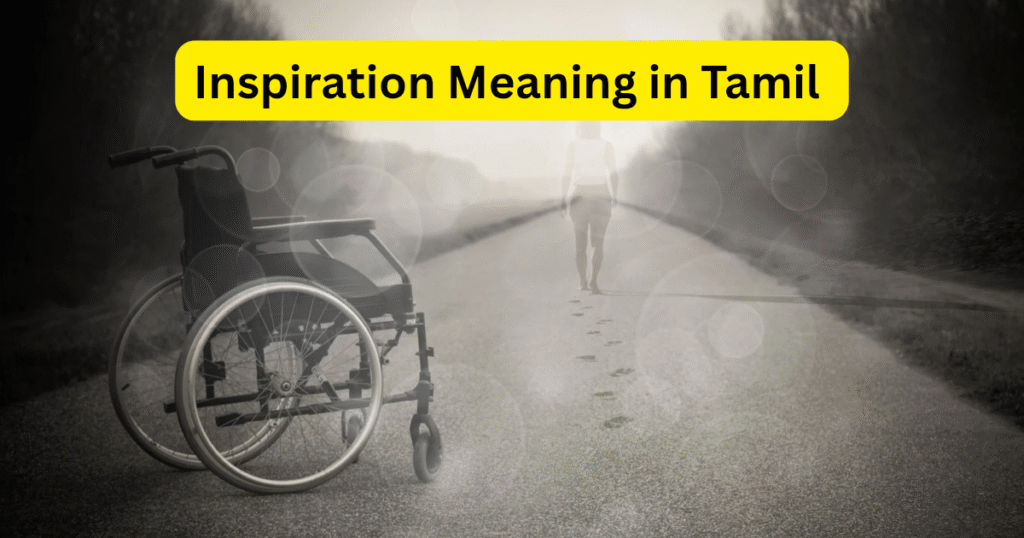 Inspiration Meaning in Tamil